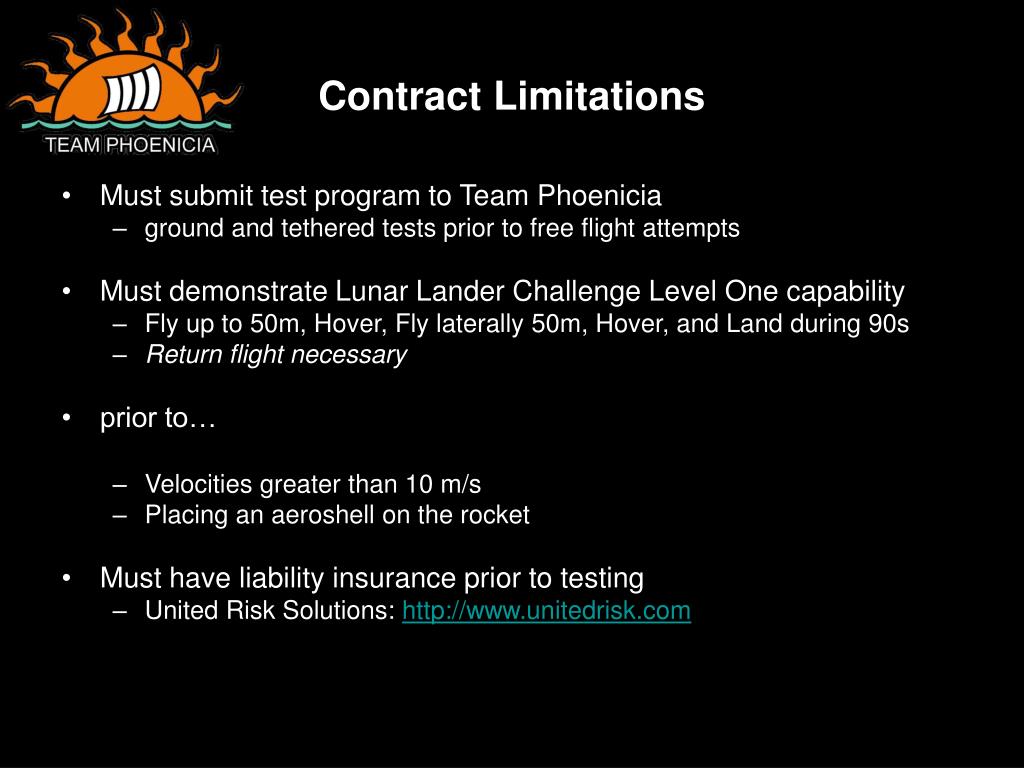 TEAM PHOENICIA

Contract Limitations

• Must submit test program to Team Phoenicia
– ground and tethered tests prior to free flight attempts

• Must demonstrate Lunar Lander Challenge Level One capability
– Fly up to 50m, Hover, Fly laterally 50m, Hover, and Land during 90s
– Return flight necessary

• prior to…

– Velocities greater than 10 m/s
– Placing an aeroshell on the rocket

• Must have liability insurance prior to testing
– United Risk Solutions: http://www.unitedrisk.com